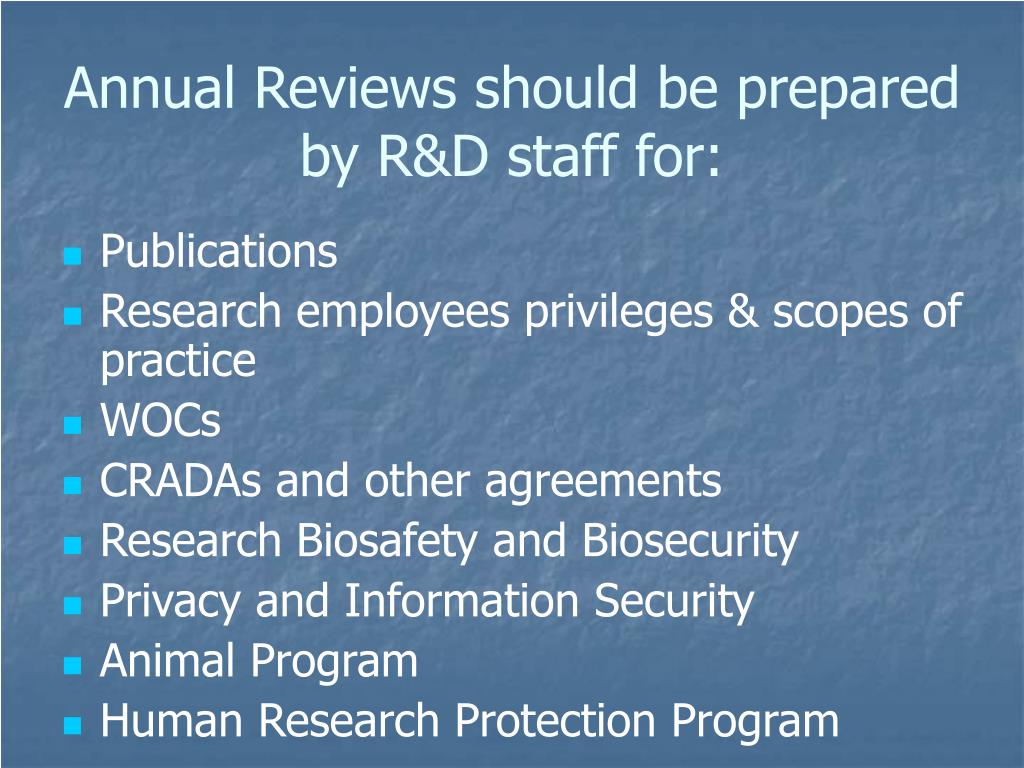 Annual Reviews should be prepared by R&D staff for:

- Publications
- Research employees privileges & scopes of practice
- WOCs
- CRADAs and other agreements
- Research Biosafety and Biosecurity
- Privacy and Information Security
- Animal Program
- Human Research Protection Program